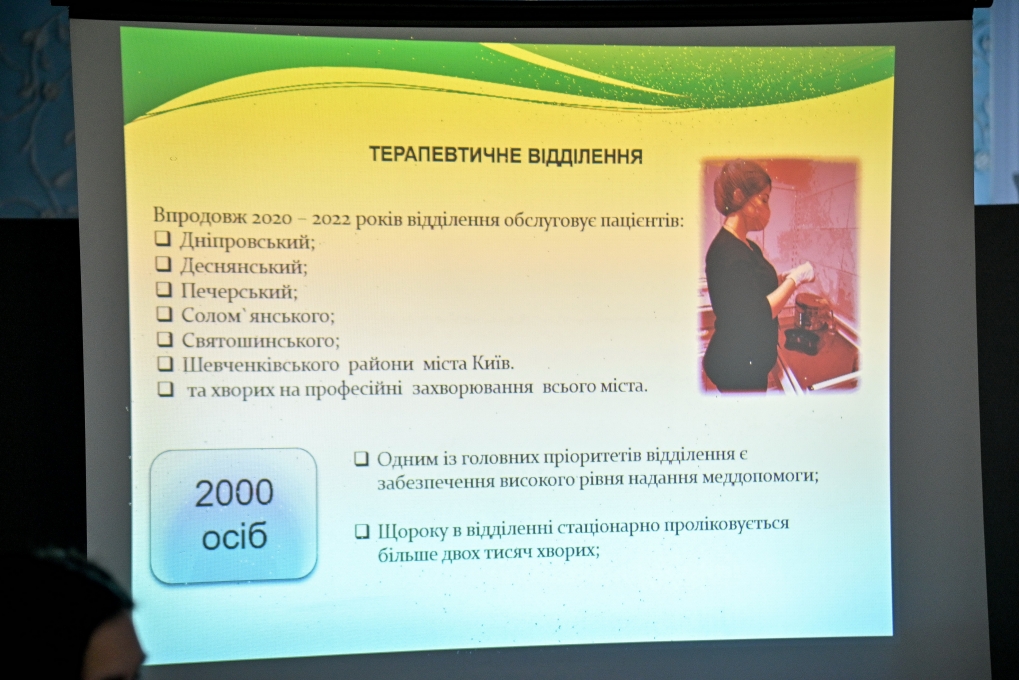 ТЕРАПЕВТИЧНЕ ВІДДІЛЕННЯ

Впродовж 2020 – 2022 років відділення обслуговує пацієнтів:
❑ Дніпровський;
❑ Деснянський;
❑ Печерський;
❑ Солом`янського;
❑ Святошинського;
❑ Шевченківського райони міста Київ.
❑ та хворих на професійні захворювання всього міста.

2000 осіб

❑ Одним із головних пріоритетів відділення є забезпечення високого рівня надання меддопомоги;

❑ Щороку в відділенні стаціонарно проліковується більше двох тисяч хворих;